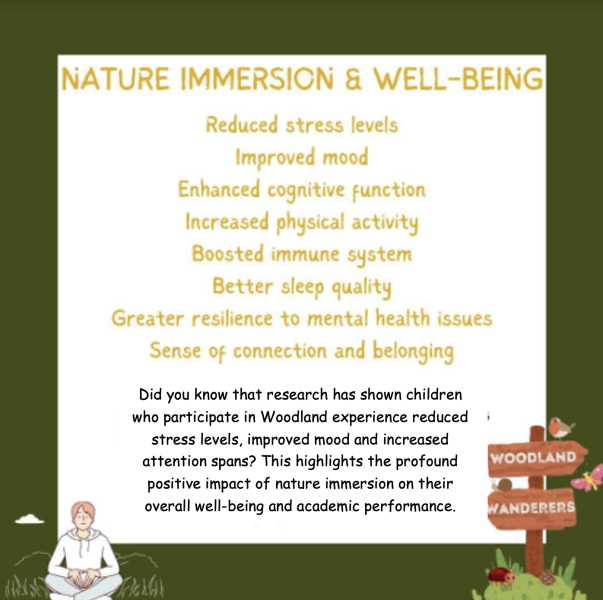 NATURE IMMERSION & WELL-BEING

Reduced stress levels
Improved mood
Enhanced cognitive function
Increased physical activity
Boosted immune system
Better sleep quality
Greater resilience to mental health issues
Sense of connection and belonging

Did you know that research has shown children who participate in Woodland experience reduced stress levels, improved mood and increased attention spans? This highlights the profound positive impact of nature immersion on their overall well-being and academic performance.

WOODLAND
WANDERERS